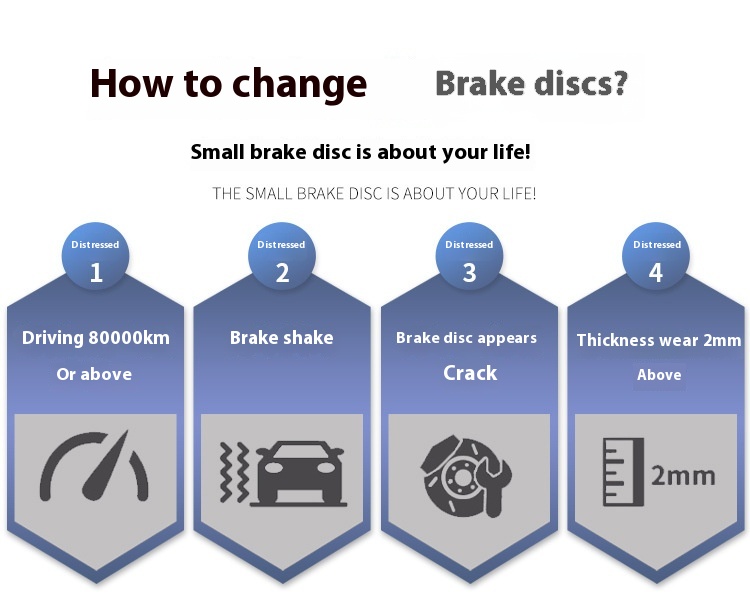 How to change Brake discs?

Small brake disc is about your life!

THE SMALL BRAKE DISC IS ABOUT YOUR LIFE!

Distressed
1
Driving 80000km
Or above

Distressed
2
Brake shake

Distressed
3
Brake disc appears
Crack

Distressed
4
Thickness wear 2mm
Above
2mm